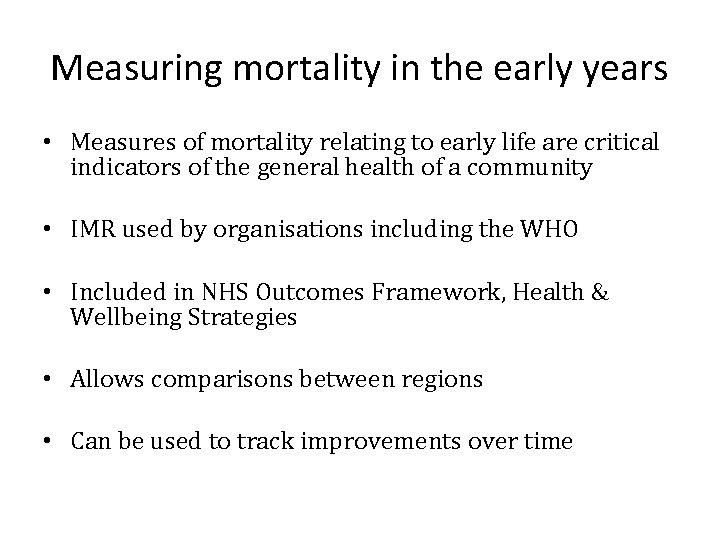 Measuring mortality in the early years

• Measures of mortality relating to early life are critical indicators of the general health of a community

• IMR used by organisations including the WHO

• Included in NHS Outcomes Framework, Health & Wellbeing Strategies

• Allows comparisons between regions

• Can be used to track improvements over time